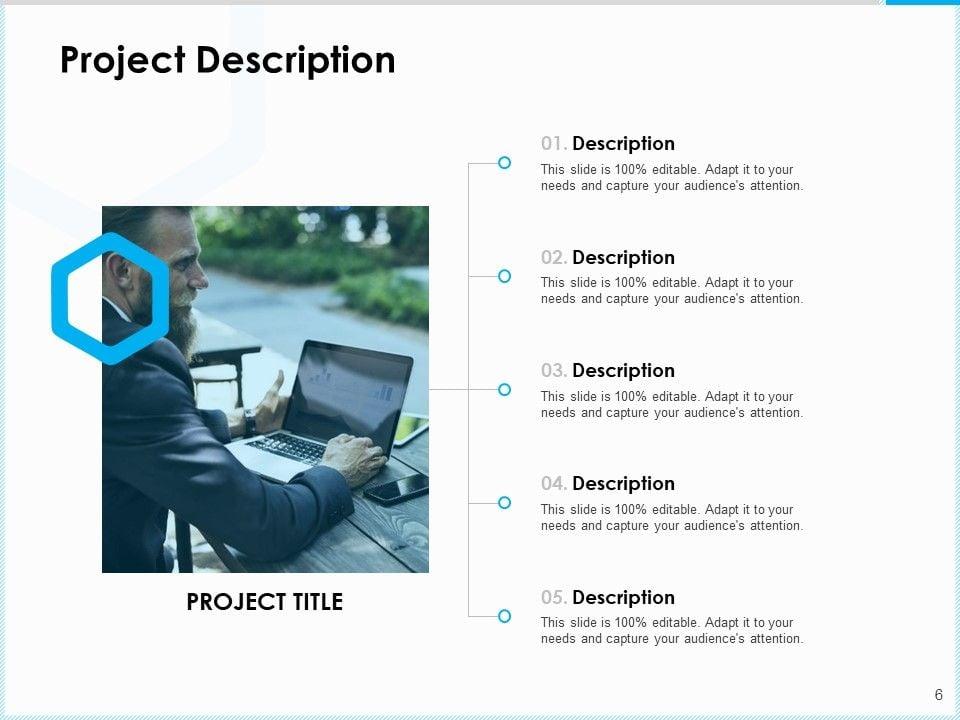 Project Description

PROJECT TITLE

01. Description
This slide is 100% editable. Adapt it to your needs and capture your audience's attention.

02. Description
This slide is 100% editable. Adapt it to your needs and capture your audience's attention.

03. Description
This slide is 100% editable. Adapt it to your needs and capture your audience's attention.

04. Description
This slide is 100% editable. Adapt it to your needs and capture your audience's attention.

05. Description
This slide is 100% editable. Adapt it to your needs and capture your audience's attention.

6